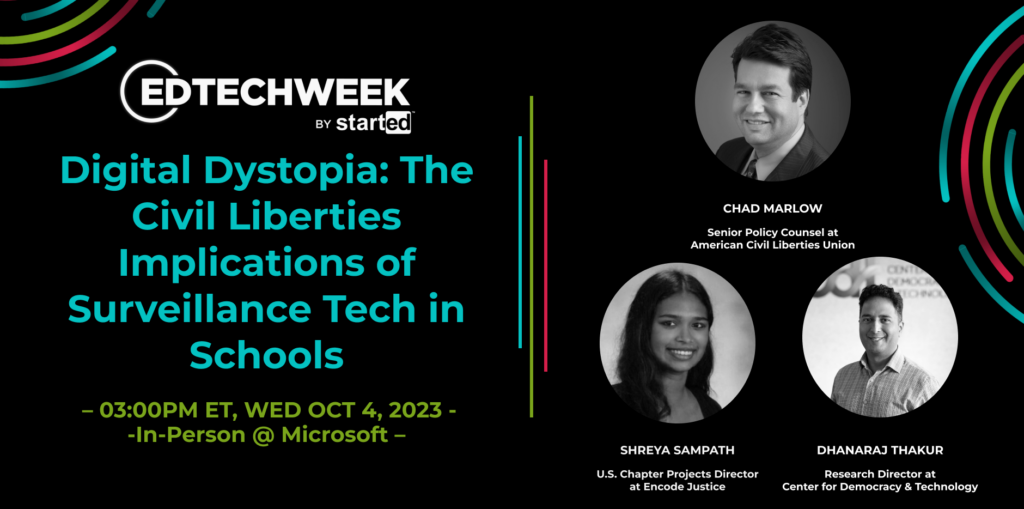 EDTECHWEEK
BY started

Digital Dystopia: The Civil Liberties Implications of Surveillance Tech in Schools

– 03:00PM ET, WED OCT 4, 2023 -
-In-Person @ Microsoft –

CHAD MARLOW
Senior Policy Counsel at American Civil Liberties Union

SHREYA SAMPATH
U.S. Chapter Projects Director at Encode Justice

DHANARAJ THAKUR
Research Director at Center for Democracy & Technology